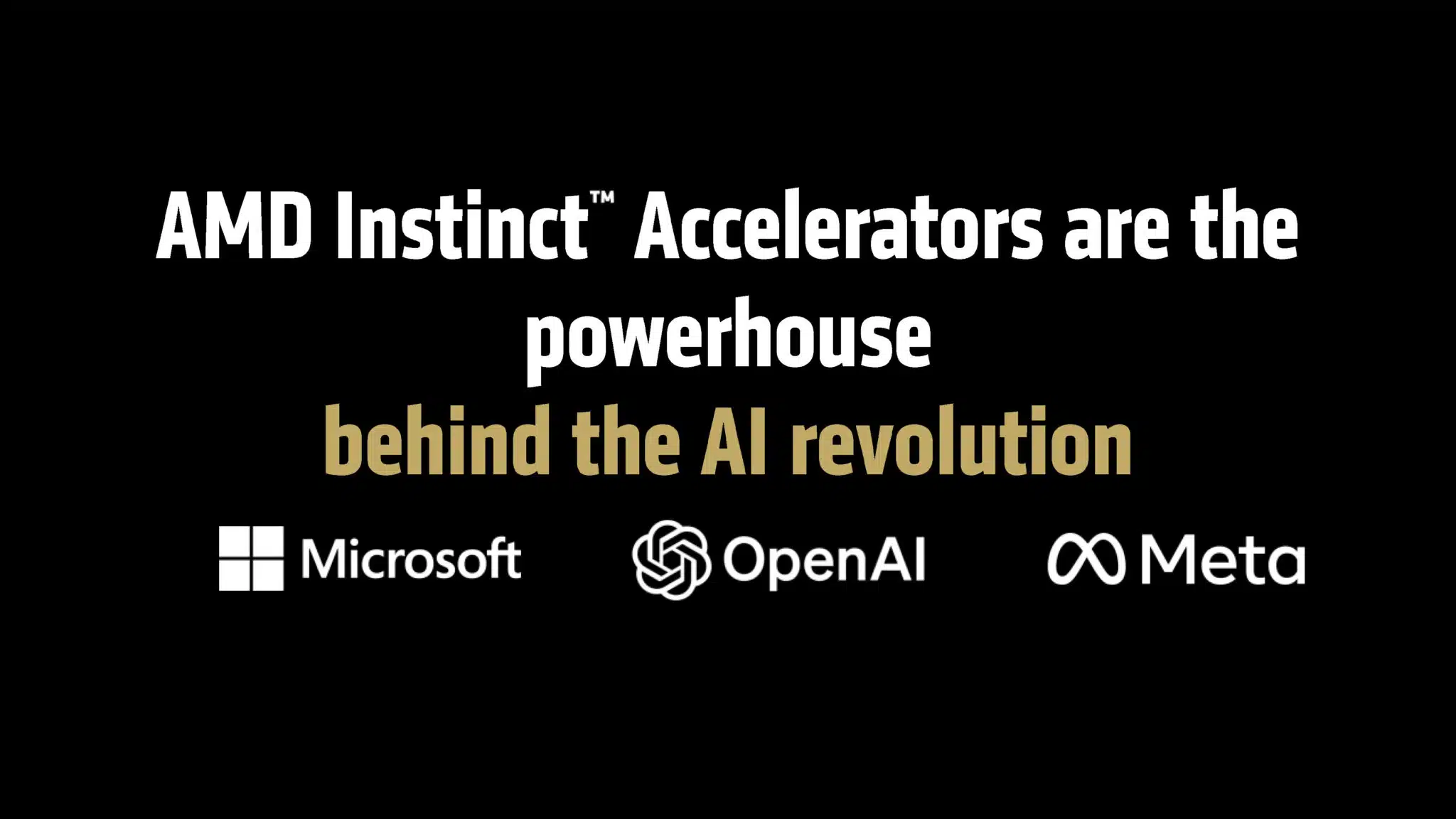 AMD Instinct™ Accelerators are the powerhouse
behind the AI revolution

Microsoft OpenAI Meta